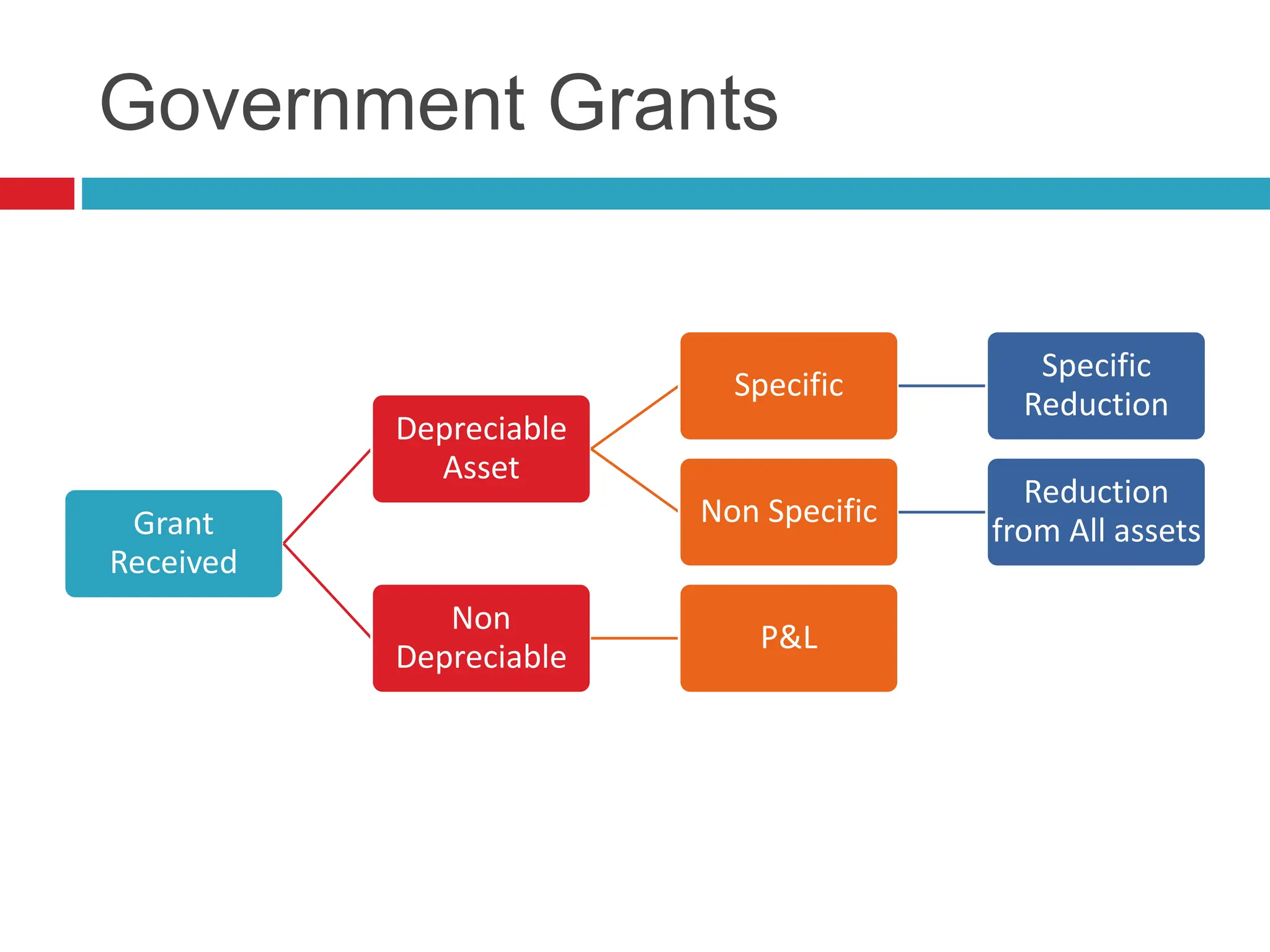 Government Grants

Grant Received

Depreciable Asset

Non Depreciable

Specific

Non Specific

P&L

Specific Reduction

Reduction from All assets